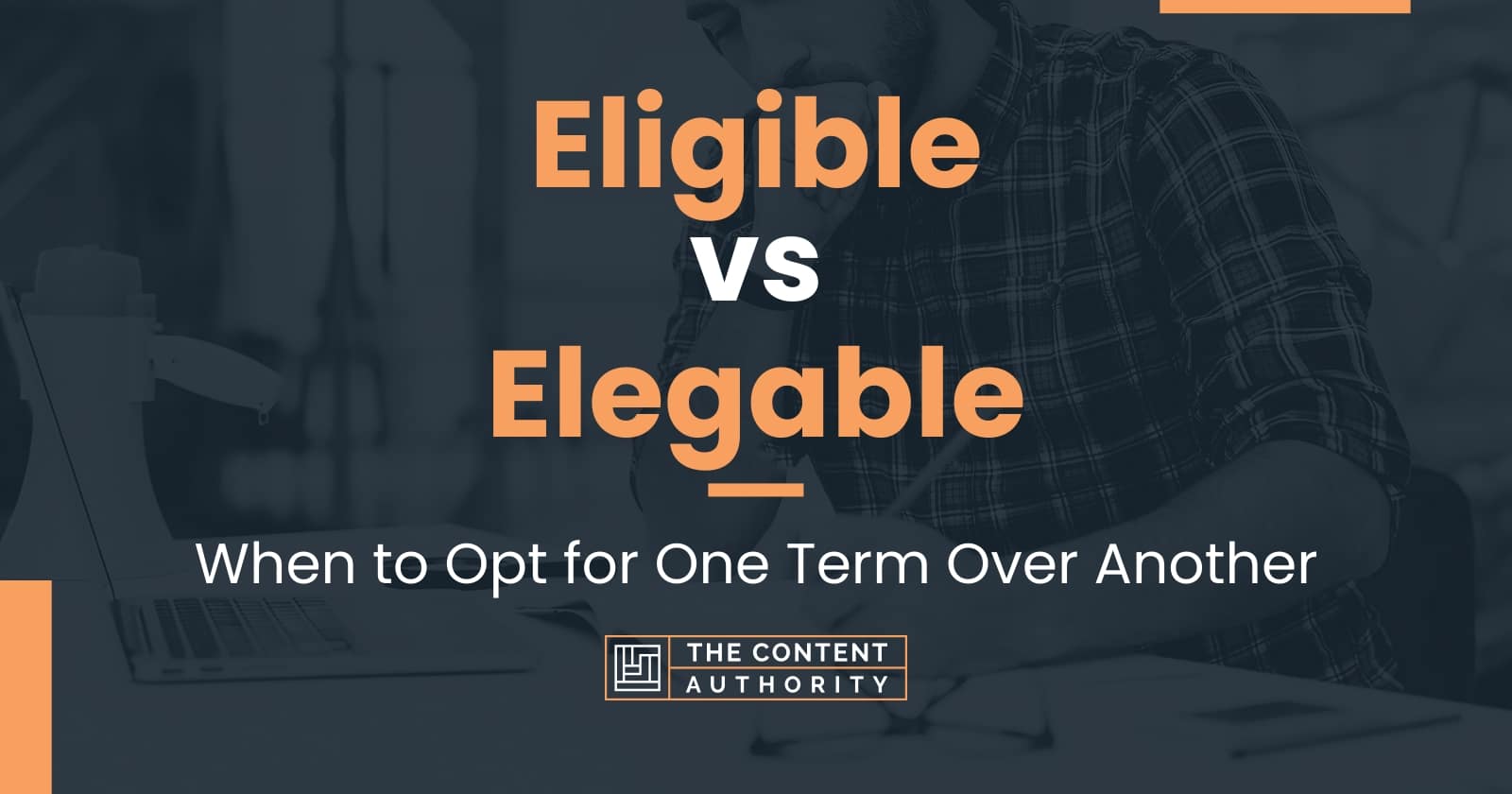 Eligible
vs
Elegable

When to Opt for One Term Over Another

THE CONTENT AUTHORITY